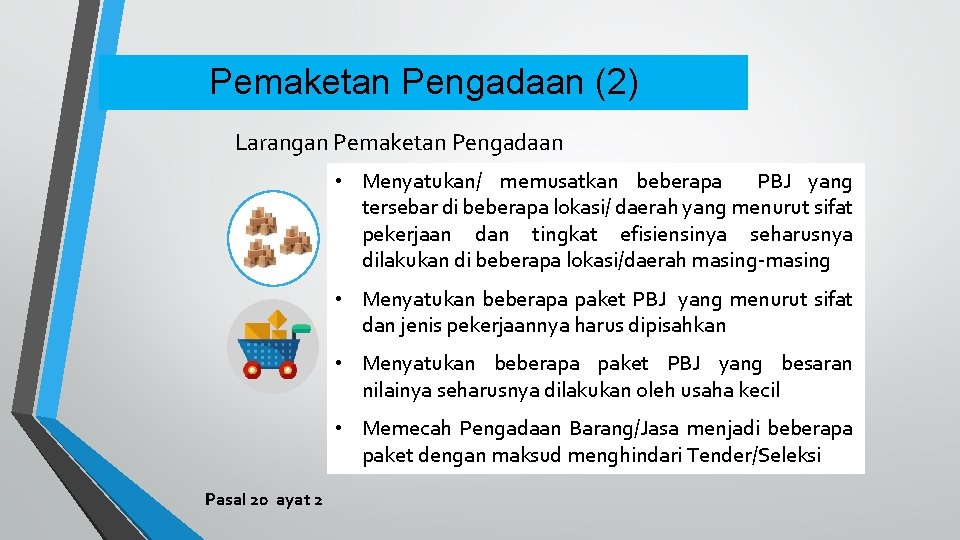 Pemaketan Pengadaan (2)

Larangan Pemaketan Pengadaan

• Menyatukan/ memusatkan beberapa PBJ yang tersebar di beberapa lokasi/ daerah yang menurut sifat pekerjaan dan tingkat efisiensinya seharusnya dilakukan di beberapa lokasi/daerah masing-masing

• Menyatukan beberapa paket PBJ yang menurut sifat dan jenis pekerjaannya harus dipisahkan

• Menyatukan beberapa paket PBJ yang besaran nilainya seharusnya dilakukan oleh usaha kecil

• Memecah Pengadaan Barang/Jasa menjadi beberapa paket dengan maksud menghindari Tender/Seleksi

Pasal 20 ayat 2